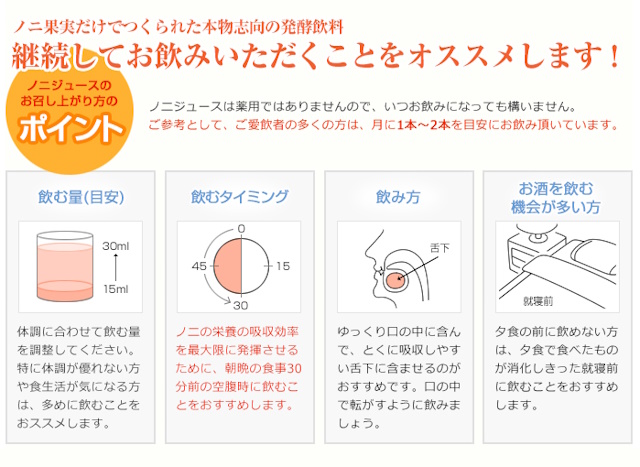 ノニ果実だけでつくられた本物志向の発酵飲料

継続してお飲みいただくことをオススメします！

ノニジュースのお召し上がり方のポイント

ノニジュースは薬用ではありませんので、いつお飲みになっても構いません。
ご参考として、ご愛飲者の多くの方は、月に1本～2本を目安にお飲み頂いています。

飲む量(目安)

30ml
15ml

体調に合わせて飲む量を調整してください。特に体調が優れない方や食生活が気になる方は、多めに飲むことをおススメします。

飲むタイミング

0
15
30
45

ノニの栄養の吸収効率を最大限に発揮させるために、朝晩の食事30分前の空腹時に飲むことをおすすめします。

飲み方

舌下

ゆっくり口の中に含んで、とくに吸収しやすい舌下に含ませるのがおすすめです。口の中で転がすように飲みましょう。

お酒を飲む機会が多い方

就寝前

夕食の前に飲めない方は、夕食で食べたものが消化しきった就寝前に飲むことをおすすめします。